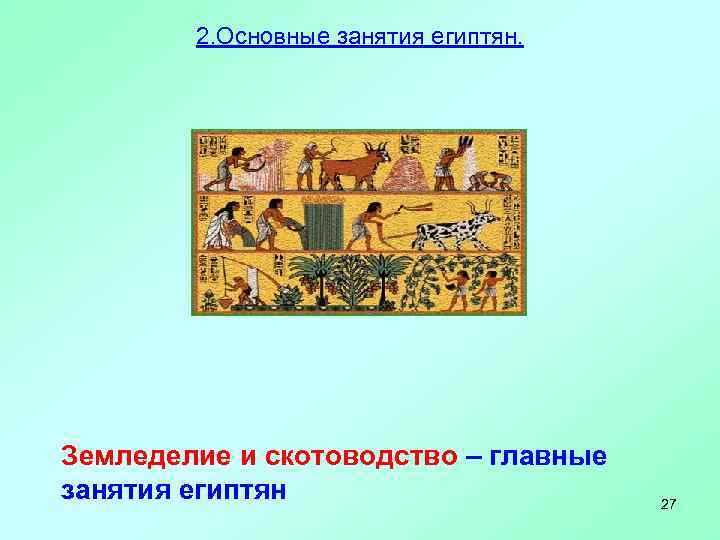 2.Основные занятия египтян.

Земледелие и скотоводство – главные занятия египтян

27